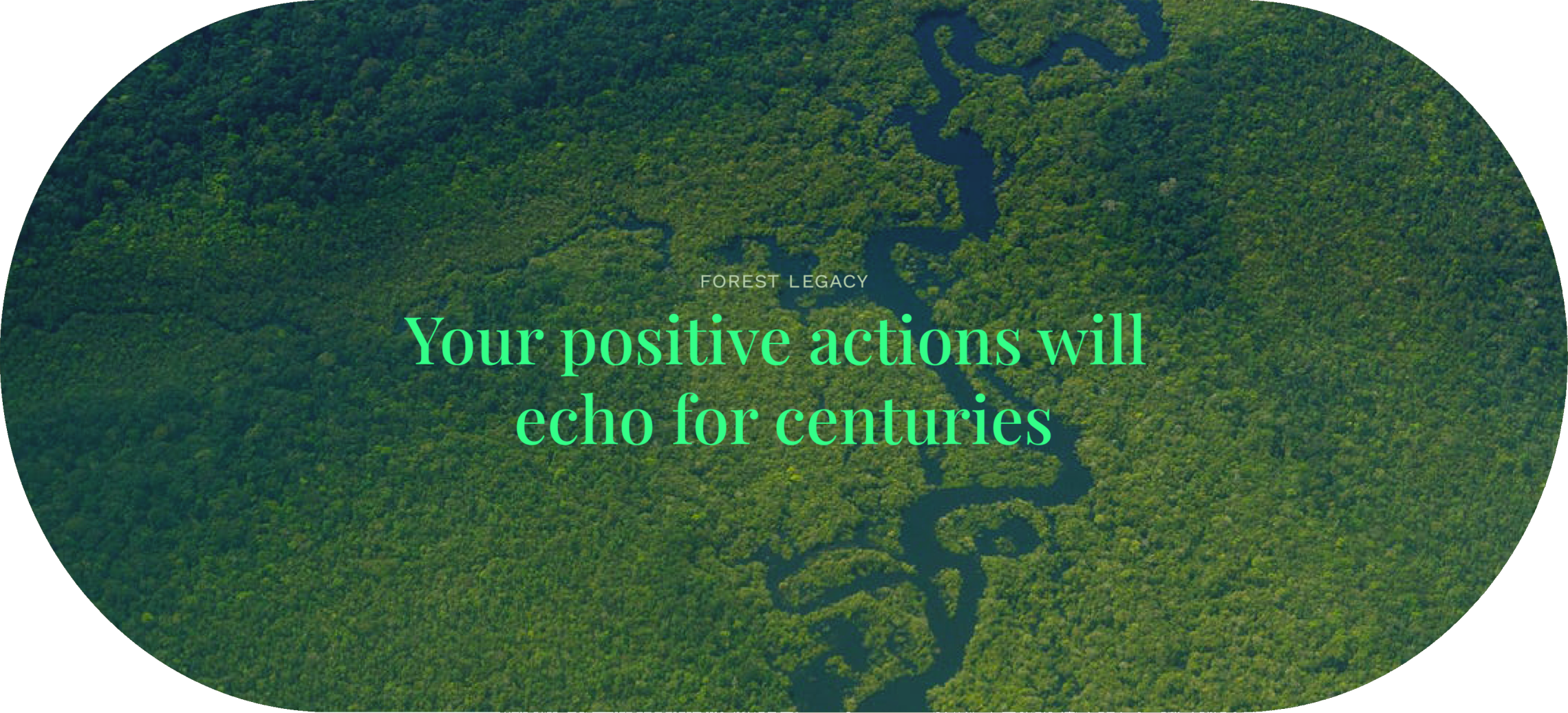 FOREST LEGACY

Your positive actions will echo for centuries